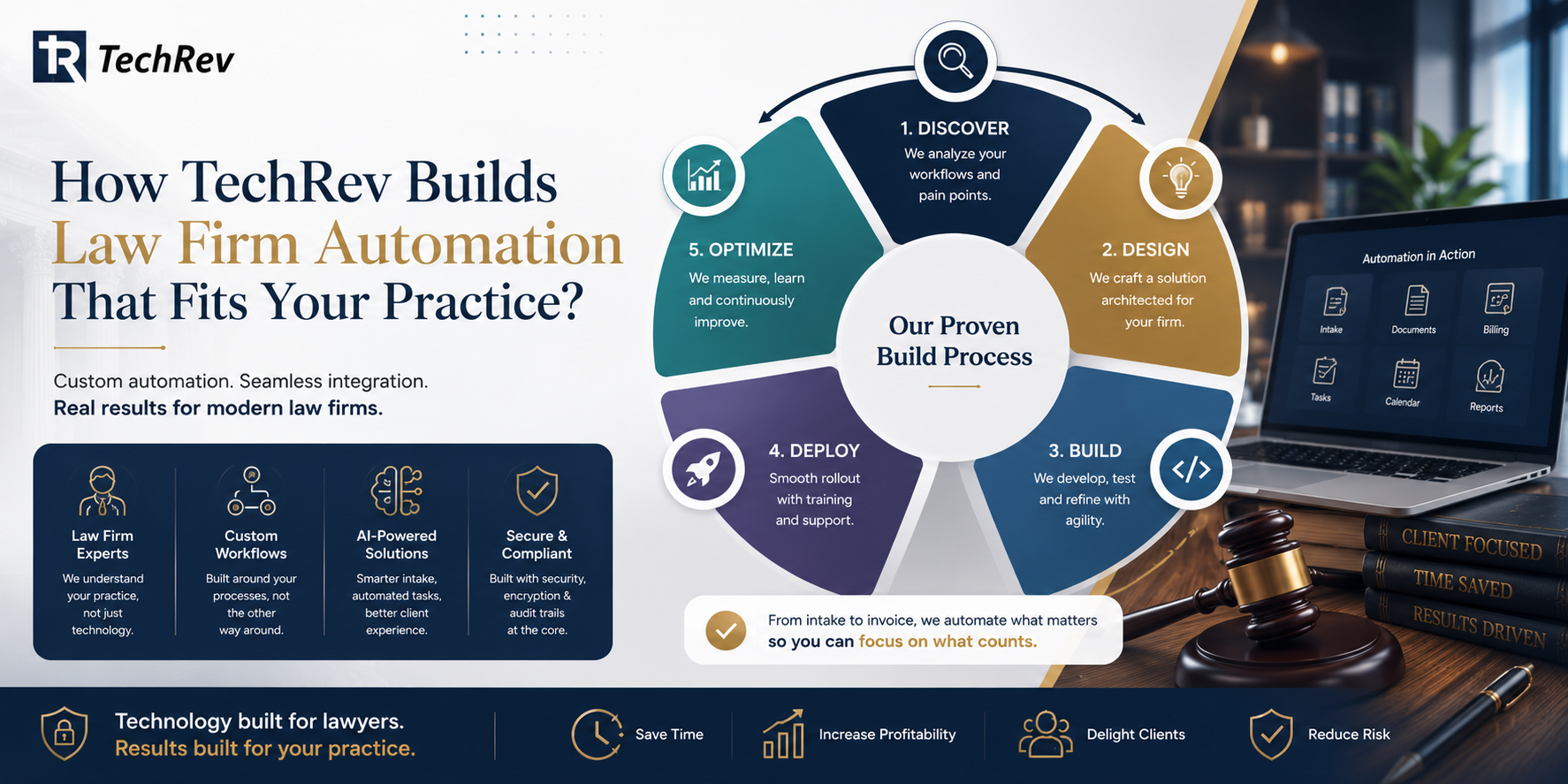 TechRev

How TechRev Builds Law Firm Automation That Fits Your Practice?

Custom automation. Seamless integration.
Real results for modern law firms.

Law Firm Experts
We understand your practice, not just technology.

Custom Workflows
Built around your processes, not the other way around.

AI-Powered Solutions
Smarter intake, automated tasks, better client experience.

Secure & Compliant
Built with security, encryption & audit trails at the core.

1. DISCOVER
We analyze your workflows and pain points.

2. DESIGN
We craft a solution architected for your firm.

3. BUILD
We develop, test and refine with agility.

4. DEPLOY
Smooth rollout with training and support.

5. OPTIMIZE
We measure, learn and continuously improve.

Our Proven Build Process

From intake to invoice, we automate what matters so you can focus on what counts.

Automation in Action
Intake
Documents
Billing
Tasks
Calendar
Reports

CLIENT FOCUSED
TIME SAVED
RESULTS DRIVEN

Technology built for lawyers.
Results built for your practice.

Save Time
Increase Profitability
Delight Clients
Reduce Risk